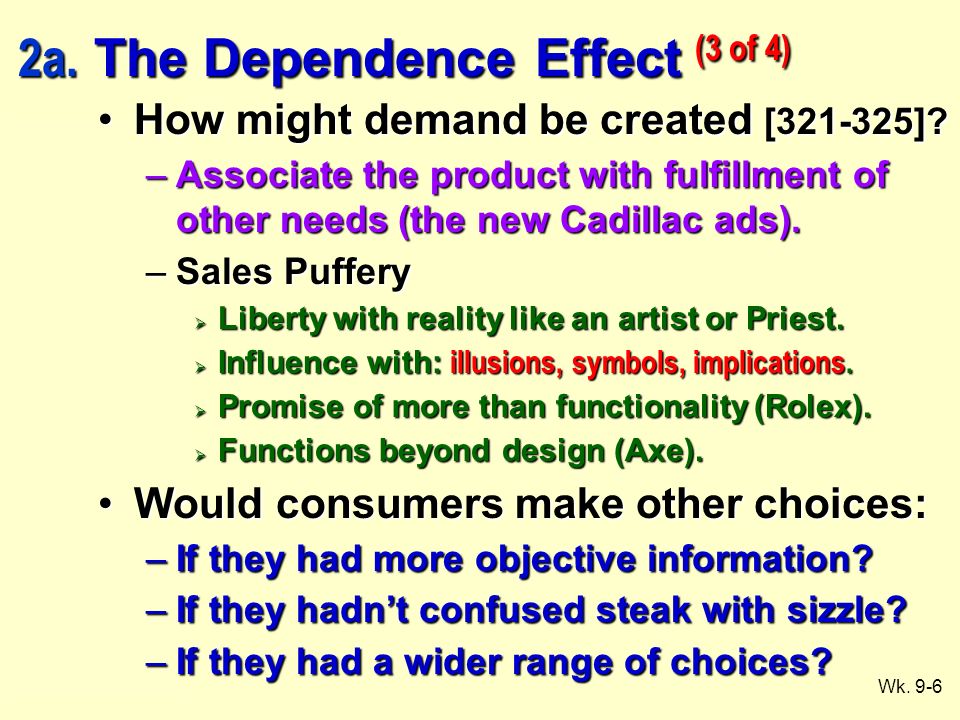 2a. The Dependence Effect (3 of 4)

• How might demand be created [321-325]?

– Associate the product with fulfillment of other needs (the new Cadillac ads).

– Sales Puffery

➢ Liberty with reality like an artist or Priest.

➢ Influence with: illusions, symbols, implications.

➢ Promise of more than functionality (Rolex).

➢ Functions beyond design (Axe).

• Would consumers make other choices:

– If they had more objective information?

– If they hadn't confused steak with sizzle?

– If they had a wider range of choices?

Wk. 9-6